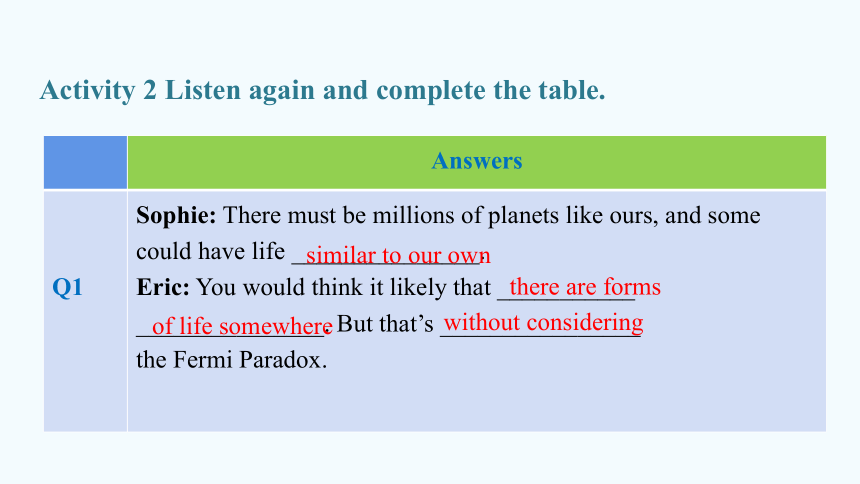 Activity 2 Listen again and complete the table.

| | Answers |
|---|---|
| Q1 | **Sophie:** There must be millions of planets like ours, and some could have life similar to our own. **Eric:** You would think it likely that there are forms of life somewhere. But that's without considering the Fermi Paradox. |